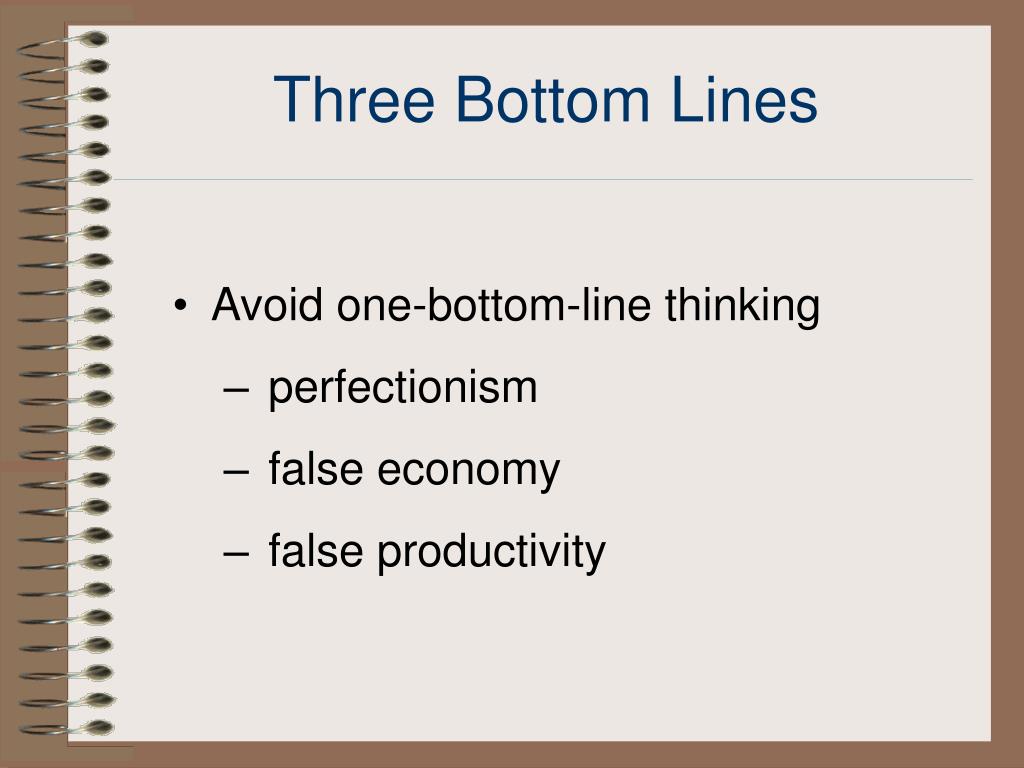 Three Bottom Lines

• Avoid one-bottom-line thinking
– perfectionism
– false economy
– false productivity